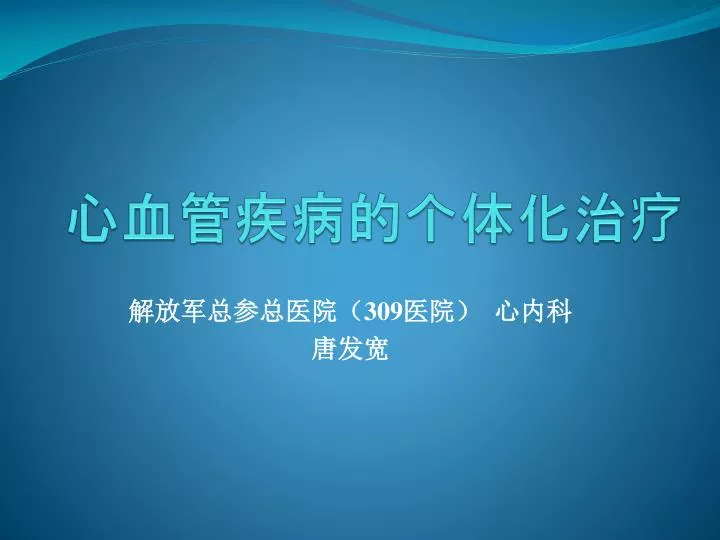 心血管疾病的个体化治疗

解放军总参总医院（309医院） 心内科
唐发宽